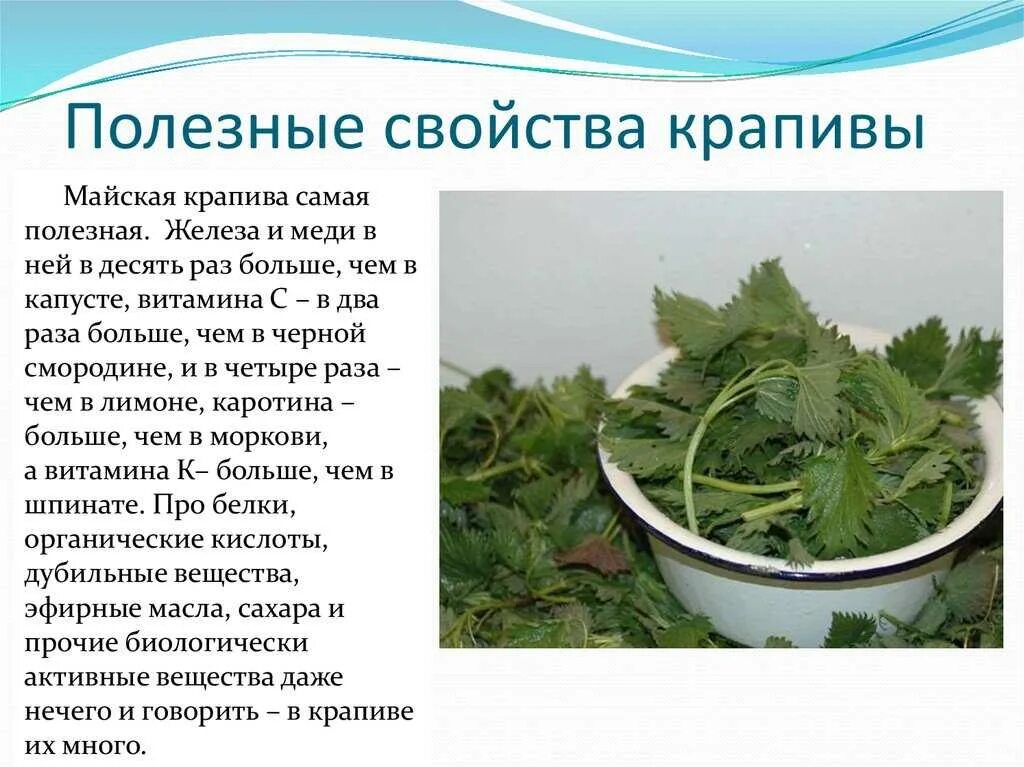 Полезные свойства крапивы

Майская крапива самая полезная.  Железа и меди в ней в десять раз больше, чем в капусте, витамина С – в два раза больше, чем в черной смородине, и в четыре раза – чем в лимоне, каротина – больше, чем в моркови, а витамина К– больше, чем в шпинате. Про белки, органические кислоты, дубильные вещества, эфирные масла, сахара и прочие биологически активные вещества даже нечего и говорить – в крапиве их много.